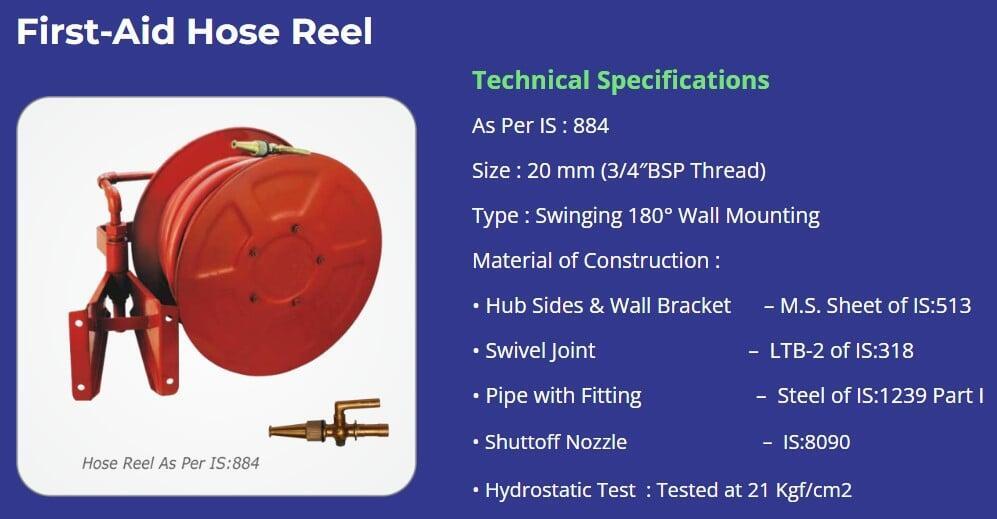 First-Aid Hose Reel

Hose Reel As Per IS:884

Technical Specifications

As Per IS : 884

Size : 20 mm (3/4″BSP Thread)

Type : Swinging 180° Wall Mounting

Material of Construction :

• Hub Sides & Wall Bracket – M.S. Sheet of IS:513

• Swivel Joint – LTB-2 of IS:318

• Pipe with Fitting – Steel of IS:1239 Part I

• Shuttoff Nozzle – IS:8090

• Hydrostatic Test : Tested at 21 Kgf/cm2